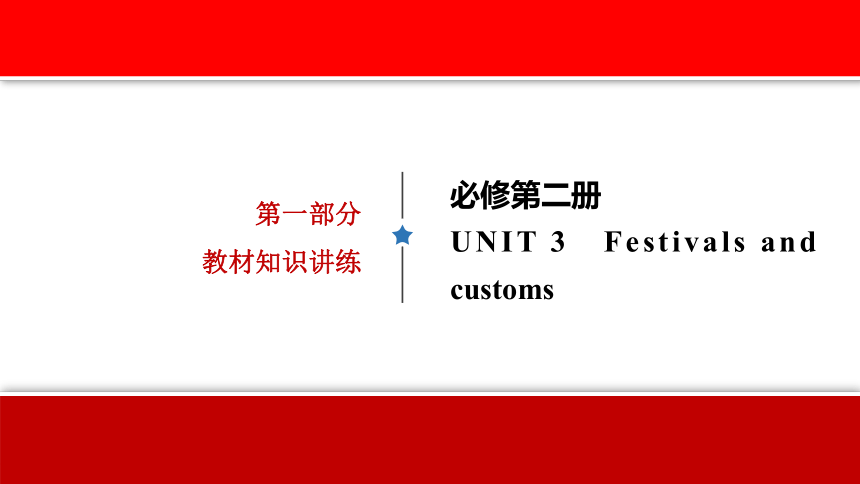 第一部分
教材知识讲练

必修第二册
UNIT 3 Festivals and customs